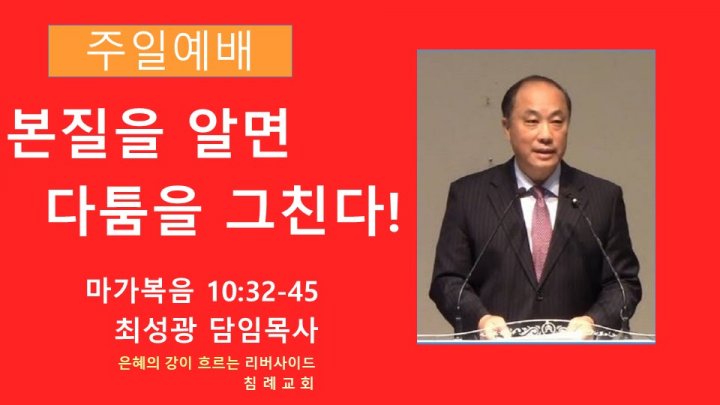 주일예배

본질을 알면 다툼을 그친다!

마가복음 10:32-45
최성광 담임목사

은혜의 강이 흐르는 리버사이드
침 례 교 회